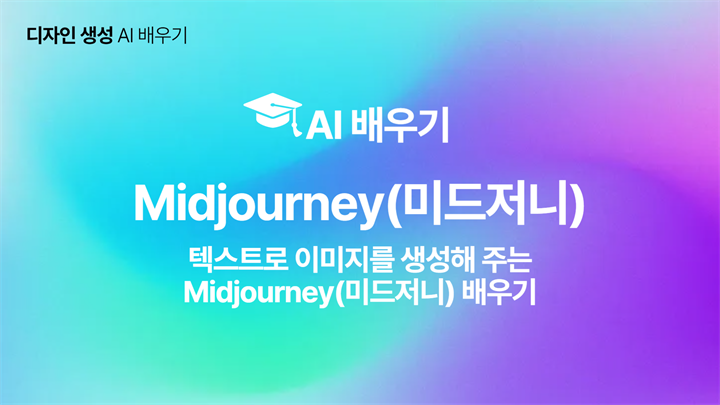 디자인 생성 AI 배우기

AI 배우기

Midjourney(미드저니)

텍스트로 이미지를 생성해 주는 Midjourney(미드저니) 배우기